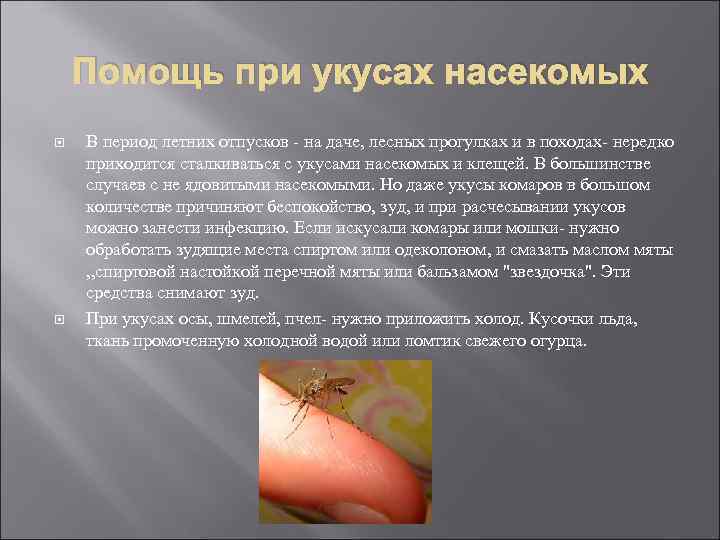 Помощь при укусах насекомых

В период летних отпусков - на даче, лесных прогулках и в походах- нередко приходится сталкиваться с укусами насекомых и клещей. В большинстве случаев с не ядовитыми насекомыми. Но даже укусы комаров в большом количестве причиняют беспокойство, зуд, и при расчесывании укусов можно занести инфекцию. Если искусали комары или мошки- нужно обработать зудящие места спиртом или одеколоном, и смазать маслом мяты ,,спиртовой настойкой перечной мяты или бальзамом "звездочка". Эти средства снимают зуд.

При укусах осы, шмелей, пчел- нужно приложить холод. Кусочки льда, ткань промоченную холодной водой или ломтик свежего огурца.